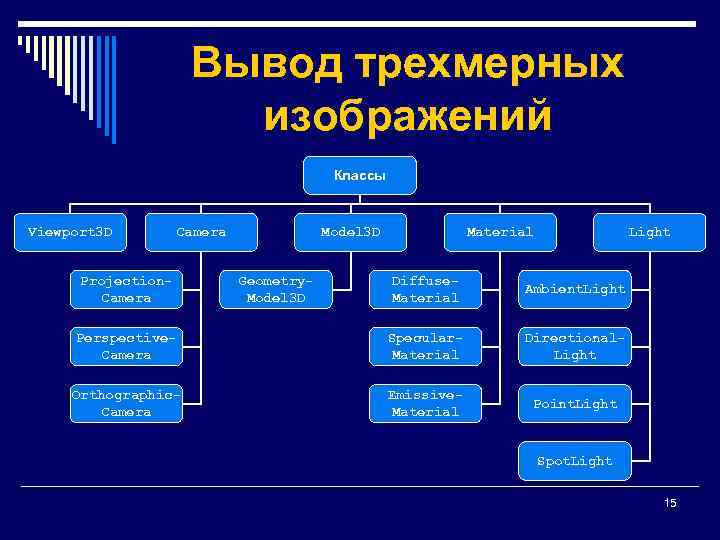 Вывод трехмерных изображений

Классы

Viewport3D

Camera

Model3D

Material

Light

Projection-Camera

Perspective-Camera

Orthographic-Camera

Geometry-Model3D

Diffuse-Material

Specular-Material

Emissive-Material

AmbientLight

Directional-Light

PointLight

SpotLight

15